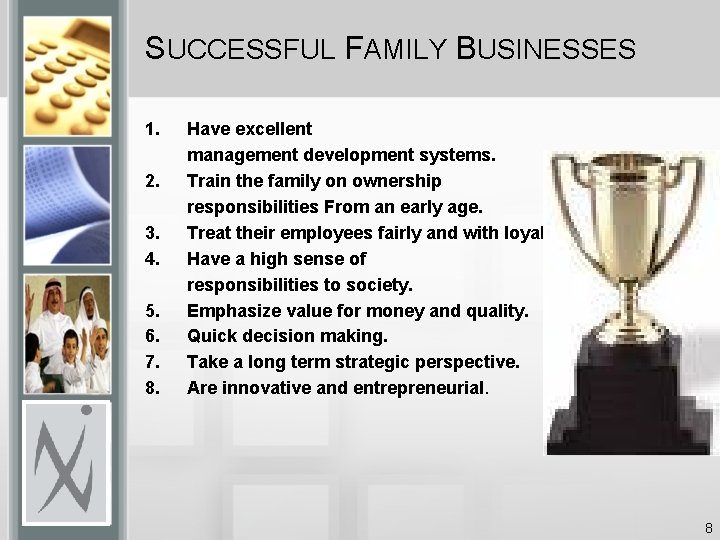 SUCCESSFUL FAMILY BUSINESSES

1. Have excellent management development systems.
2. Train the family on ownership responsibilities From an early age.
3. Treat their employees fairly and with loyal
4. Have a high sense of responsibilities to society.
5. Emphasize value for money and quality.
6. Quick decision making.
7. Take a long term strategic perspective.
8. Are innovative and entrepreneurial.

8